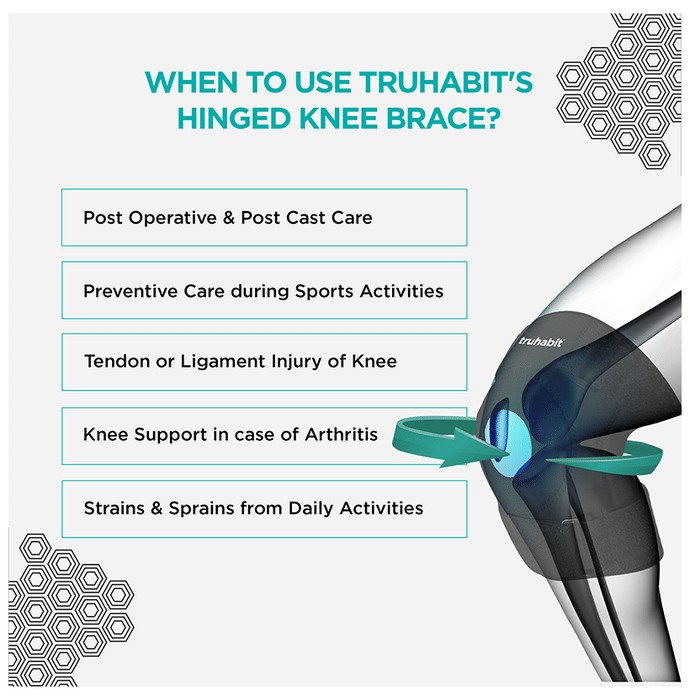 WHEN TO USE TRUHABIT'S HINGED KNEE BRACE?

Post Operative & Post Cast Care

Preventive Care during Sports Activities

Tendon or Ligament Injury of Knee

Knee Support in case of Arthritis

Strains & Sprains from Daily Activities

truhabit